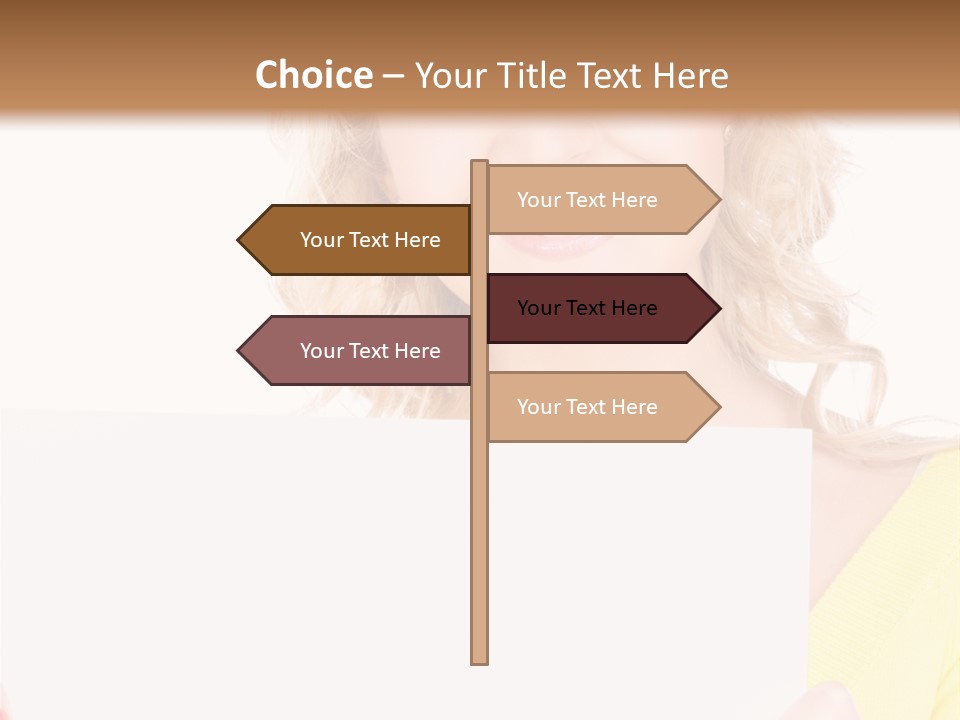 Choice – Your Title Text Here

Your Text Here

Your Text Here

Your Text Here

Your Text Here

Your Text Here